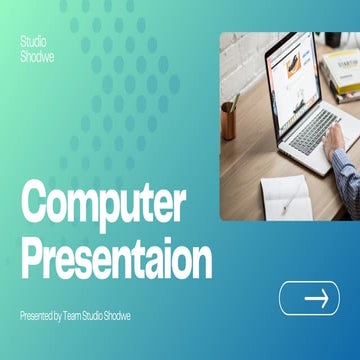 Studio Shodwe

Computer Presentaion

Presented by Team Studio Shodwe